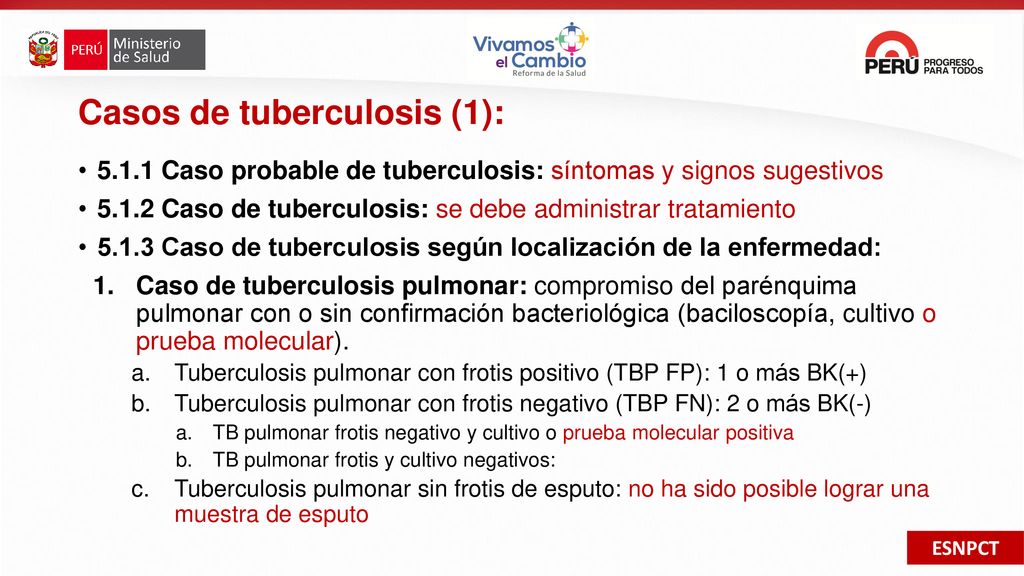 PERÚ Ministerio de Salud

Vivamos el Cambio
Reforma de la Salud

PERÚ PROGRESO PARA TODOS

Casos de tuberculosis (1):

• 5.1.1 Caso probable de tuberculosis: síntomas y signos sugestivos
• 5.1.2 Caso de tuberculosis: se debe administrar tratamiento
• 5.1.3 Caso de tuberculosis según localización de la enfermedad:

1. Caso de tuberculosis pulmonar: compromiso del parénquima pulmonar con o sin confirmación bacteriológica (baciloscopía, cultivo o prueba molecular).
a. Tuberculosis pulmonar con frotis positivo (TBP FP): 1 o más BK(+)
b. Tuberculosis pulmonar con frotis negativo (TBP FN): 2 o más BK(-)
a. TB pulmonar frotis negativo y cultivo o prueba molecular positiva
b. TB pulmonar frotis y cultivo negativos:
c. Tuberculosis pulmonar sin frotis de esputo: no ha sido posible lograr una muestra de esputo

ESNPCT